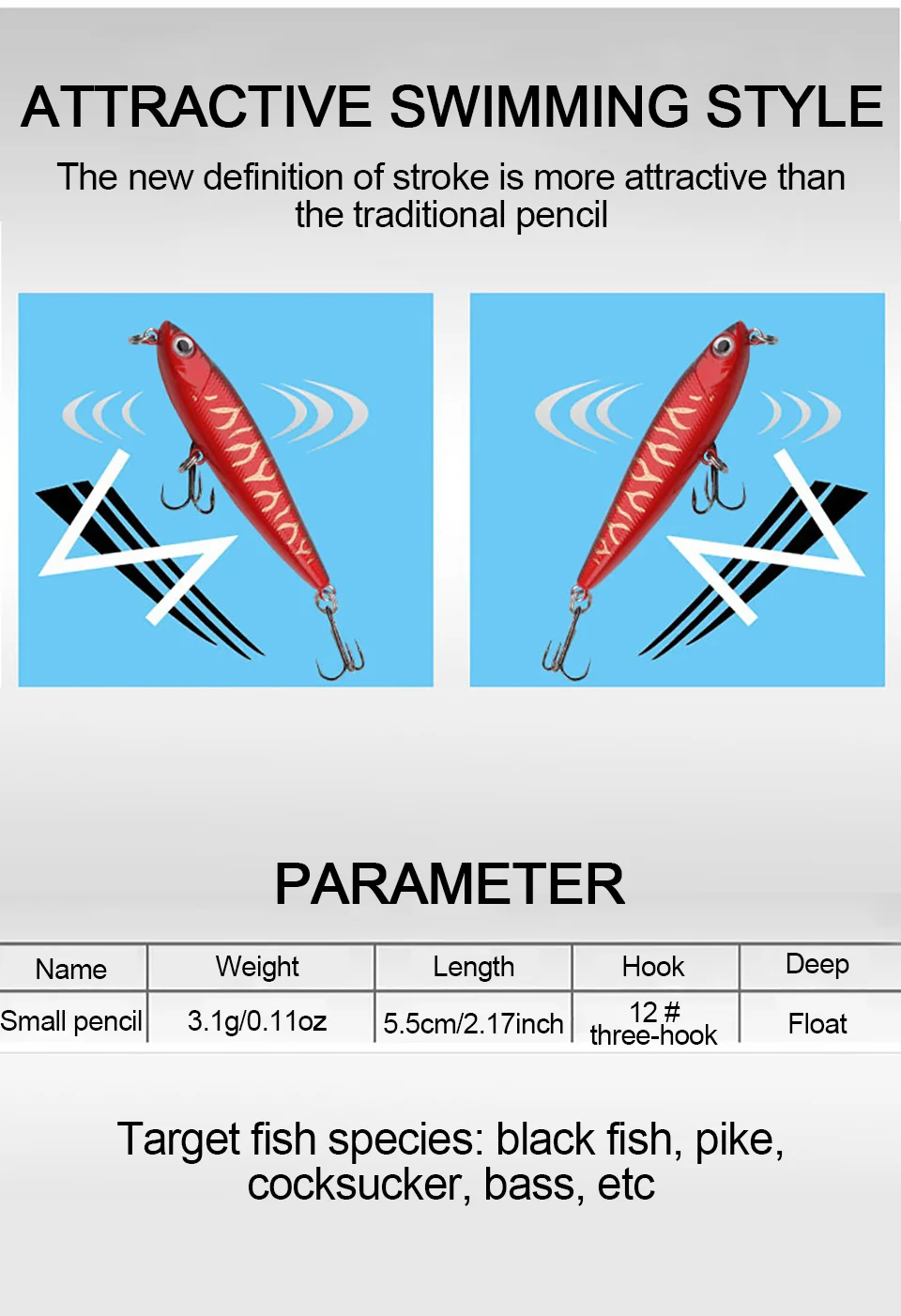 ATTRACTIVE SWIMMING STYLE

The new definition of stroke is more attractive than the traditional pencil

PARAMETER

| Name | Weight | Length | Hook | Deep |
|---|---|---|---|---|
| Small pencil | 3.1g/0.11oz | 5.5cm/2.17inch | 12 # three-hook | Float |

Target fish species: black fish, pike, cocksucker, bass, etc